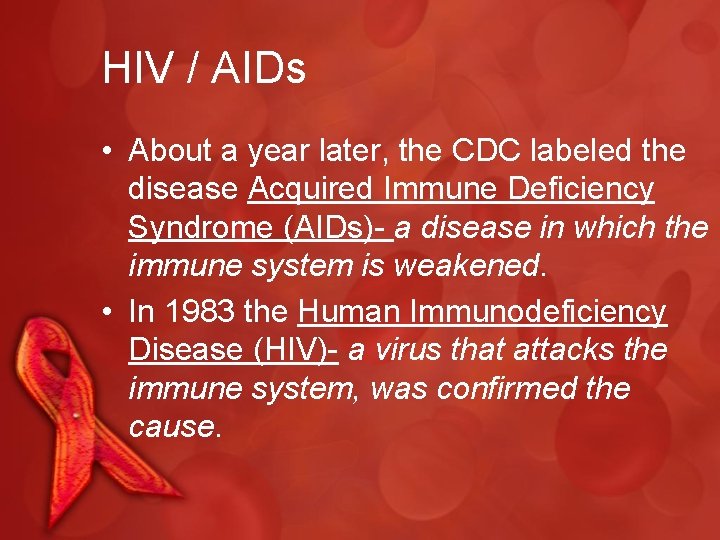 HIV / AIDs

• About a year later, the CDC labeled the disease Acquired Immune Deficiency Syndrome (AIDs)- a disease in which the immune system is weakened.
• In 1983 the Human Immunodeficiency Disease (HIV)- a virus that attacks the immune system, was confirmed the cause.